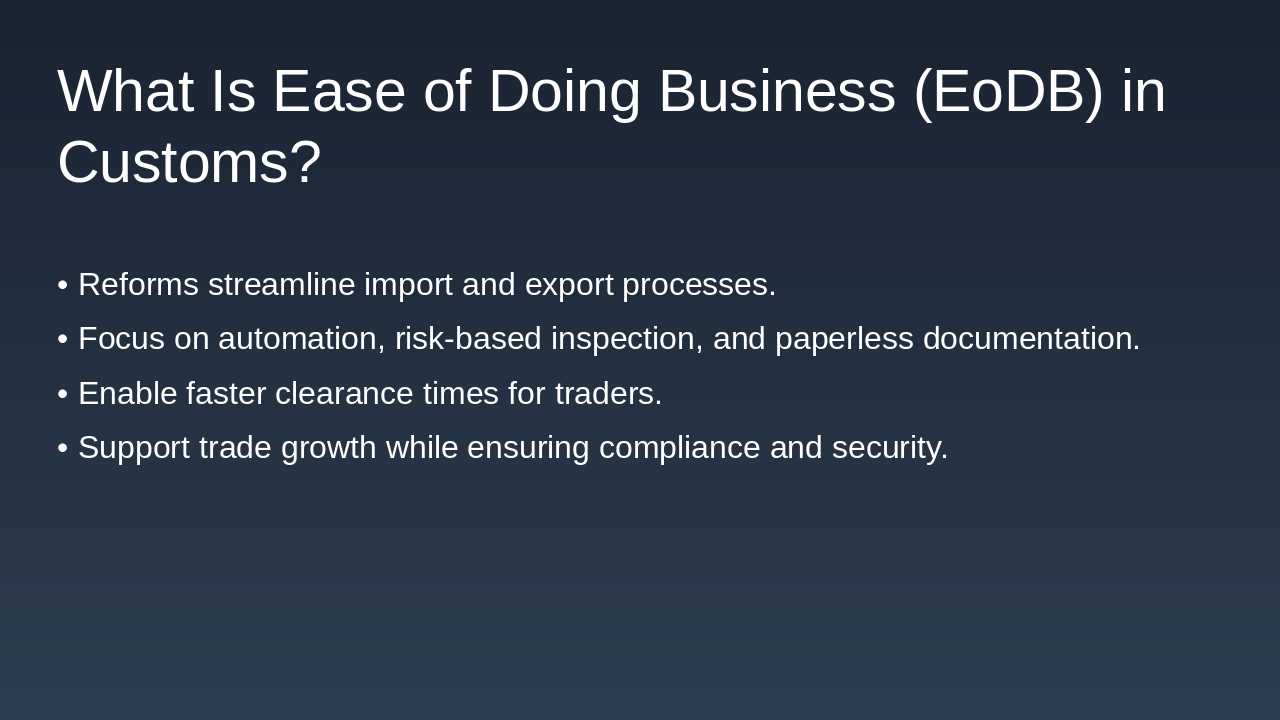 What Is Ease of Doing Business (EoDB) in Customs?

• Reforms streamline import and export processes.
• Focus on automation, risk-based inspection, and paperless documentation.
• Enable faster clearance times for traders.
• Support trade growth while ensuring compliance and security.